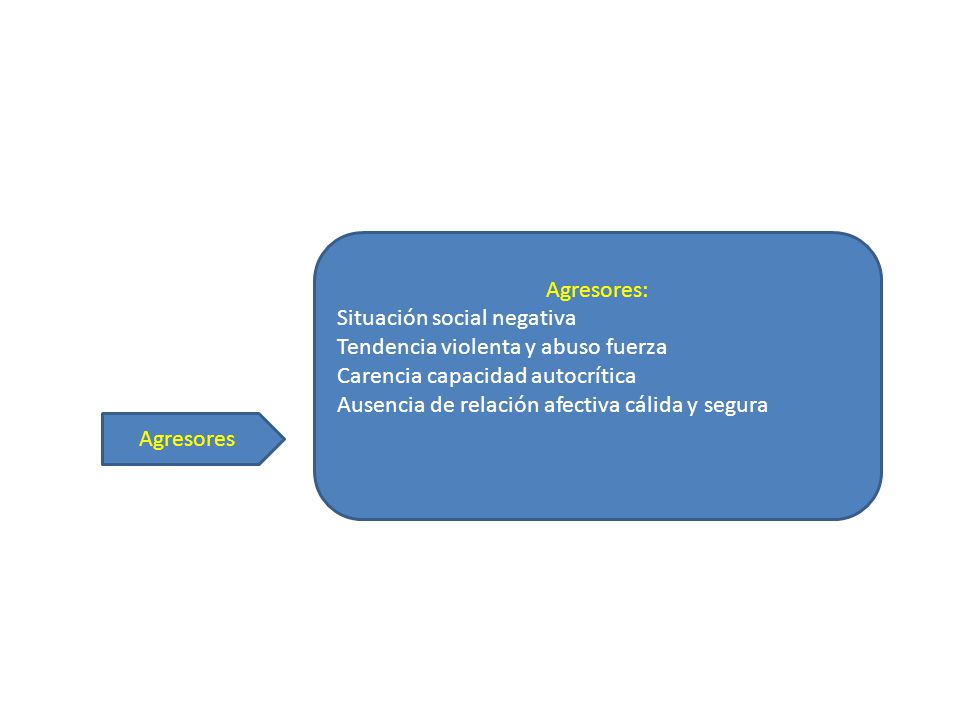 Agresores

Agresores:
Situación social negativa
Tendencia violenta y abuso fuerza
Carencia capacidad autocrítica
Ausencia de relación afectiva cálida y segura